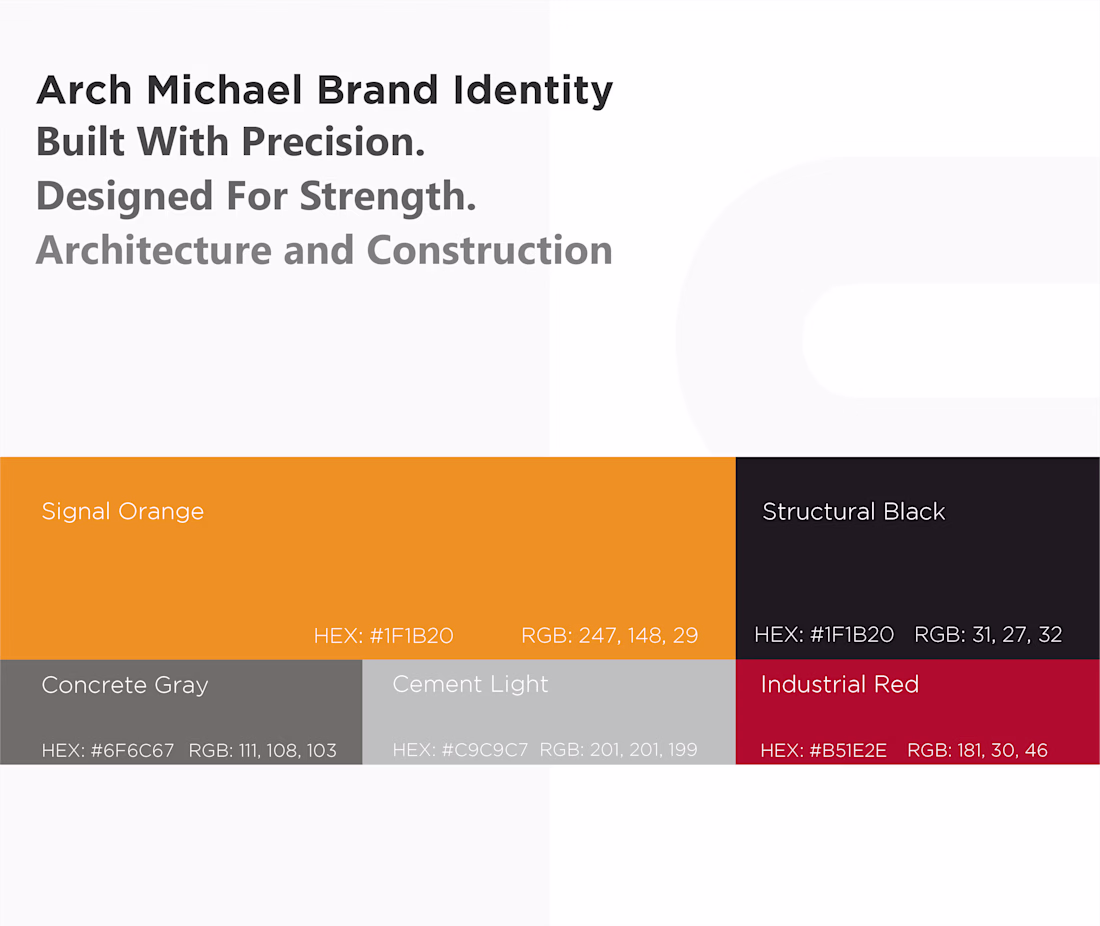 Arch Michael Brand Identity
Built With Precision.
Designed For Strength.
Architecture and Construction

Signal Orange

HEX: #1F1B20 RGB: 247, 148, 29

Structural Black

HEX: #1F1B20 RGB: 31, 27, 32

Concrete Gray

HEX: #6F6C67 RGB: 111, 108, 103

Cement Light

HEX: #C9C9C7 RGB: 201, 201, 199

Industrial Red

HEX: #B51E2E RGB: 181, 30, 46